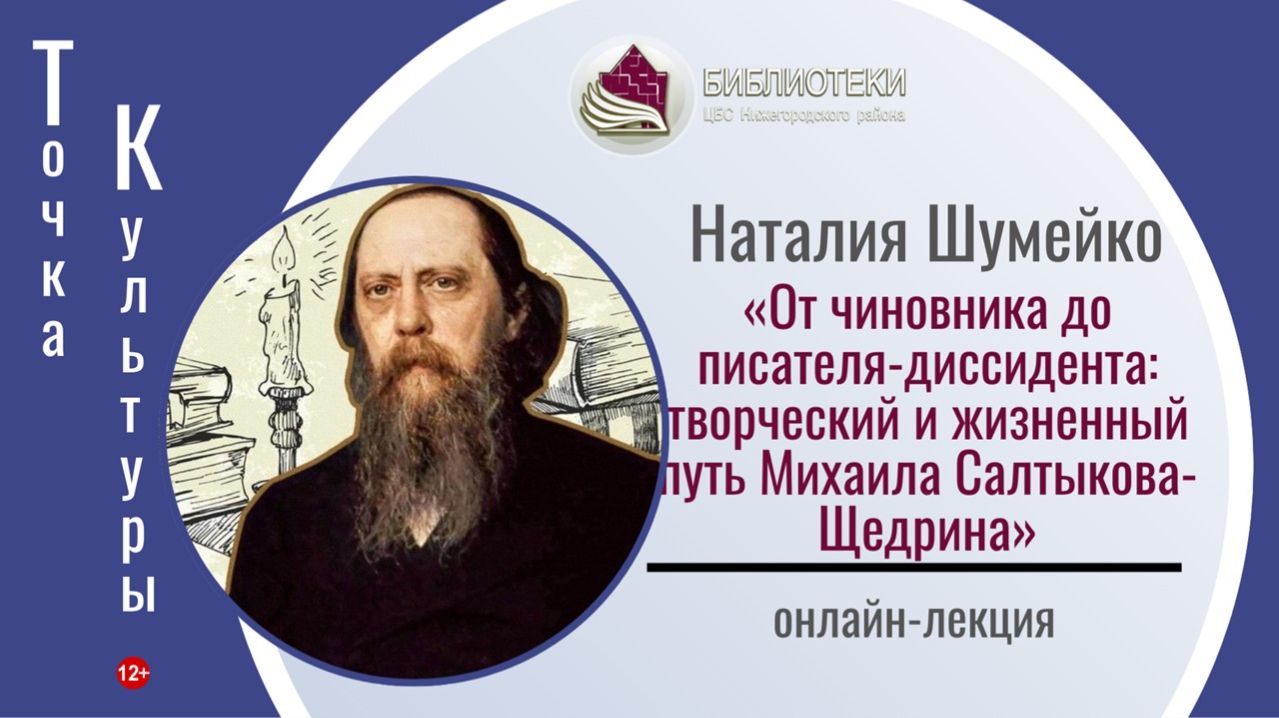 Точка Культуры

12+

БИБЛИОТЕКИ
ЦБС Нижегородского района

Наталия Шумейко

«От чиновника до писателя-диссидента: творческий и жизненный путь Михаила Салтыкова-Щедрина»

онлайн-лекция